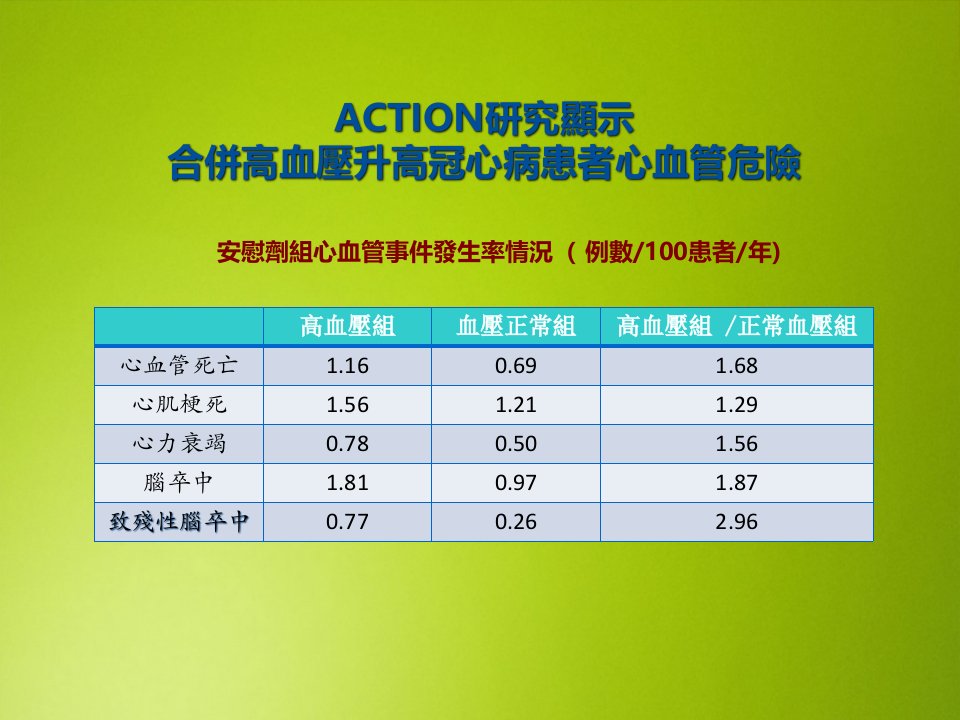 ACTION研究顯示
合併高血壓升高冠心病患者心血管危險

安慰劑組心血管事件發生率情況 （ 例數/100患者/年)

| | 高血壓組 | 血壓正常組 | 高血壓組 /正常血壓組 |
|---|---|---|---|
| 心血管死亡 | 1.16 | 0.69 | 1.68 |
| 心肌梗死 | 1.56 | 1.21 | 1.29 |
| 心力衰竭 | 0.78 | 0.50 | 1.56 |
| 腦卒中 | 1.81 | 0.97 | 1.87 |
| 致殘性腦卒中 | 0.77 | 0.26 | 2.96 |